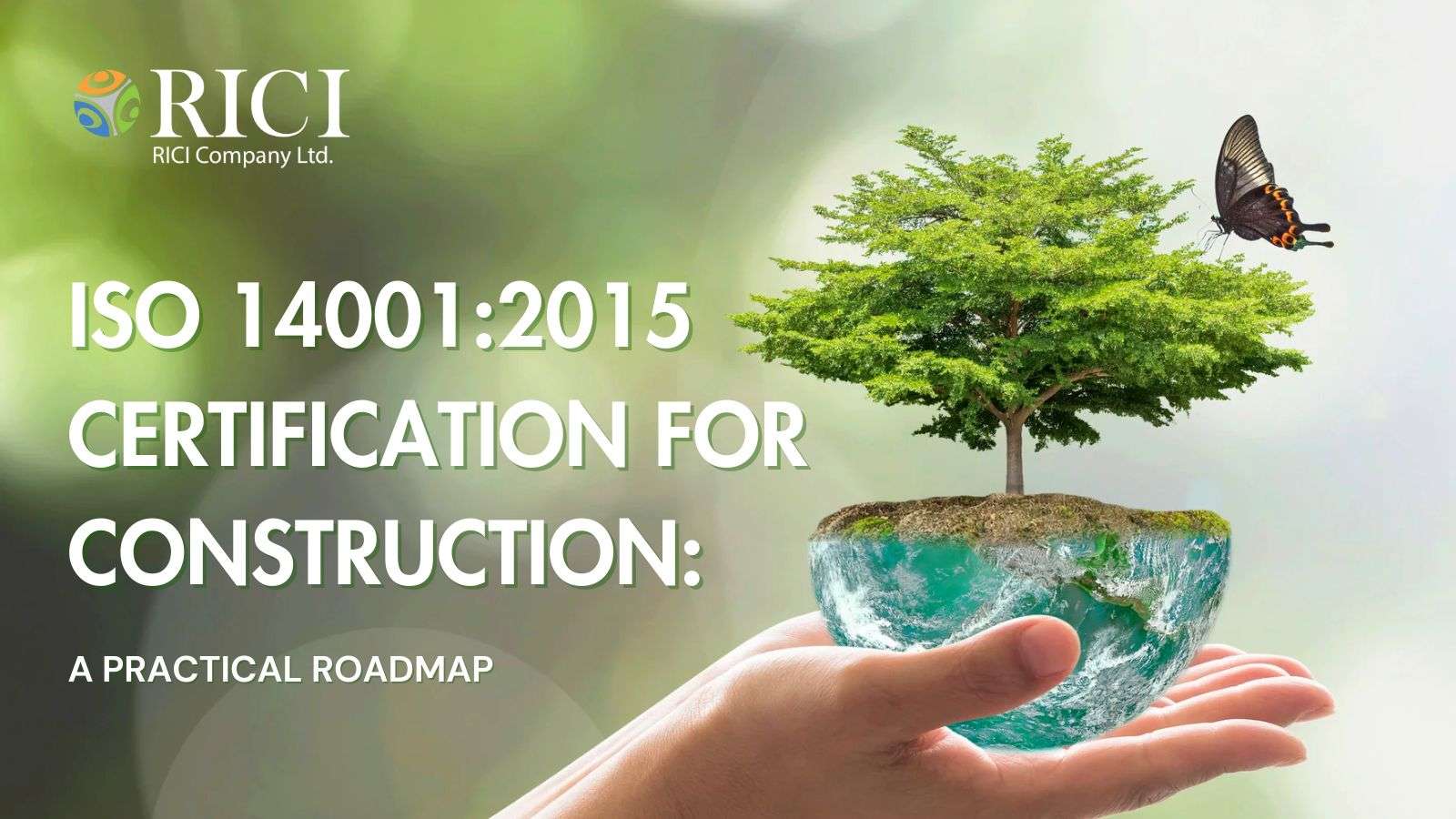 RICI
RICI Company Ltd.

ISO 14001:2015 CERTIFICATION FOR CONSTRUCTION:

A PRACTICAL ROADMAP